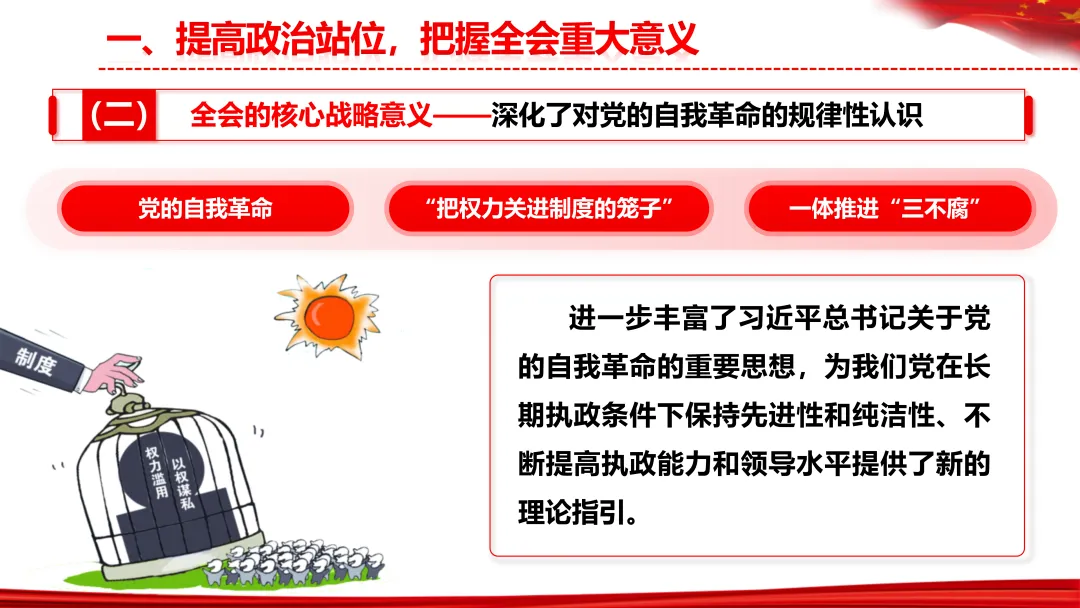 一、提高政治站位，把握全会重大意义

（二） 全会的核心战略意义——深化了对党的自我革命的规律性认识

党的自我革命

“把权力关进制度的笼子”

一体推进“三不腐”

制度

权力滥用

以权谋私

进一步丰富了习近平总书记关于党的自我革命的重要思想，为我们党在长期执政条件下保持先进性和纯洁性、不断提高执政能力和领导水平提供了新的理论指引。